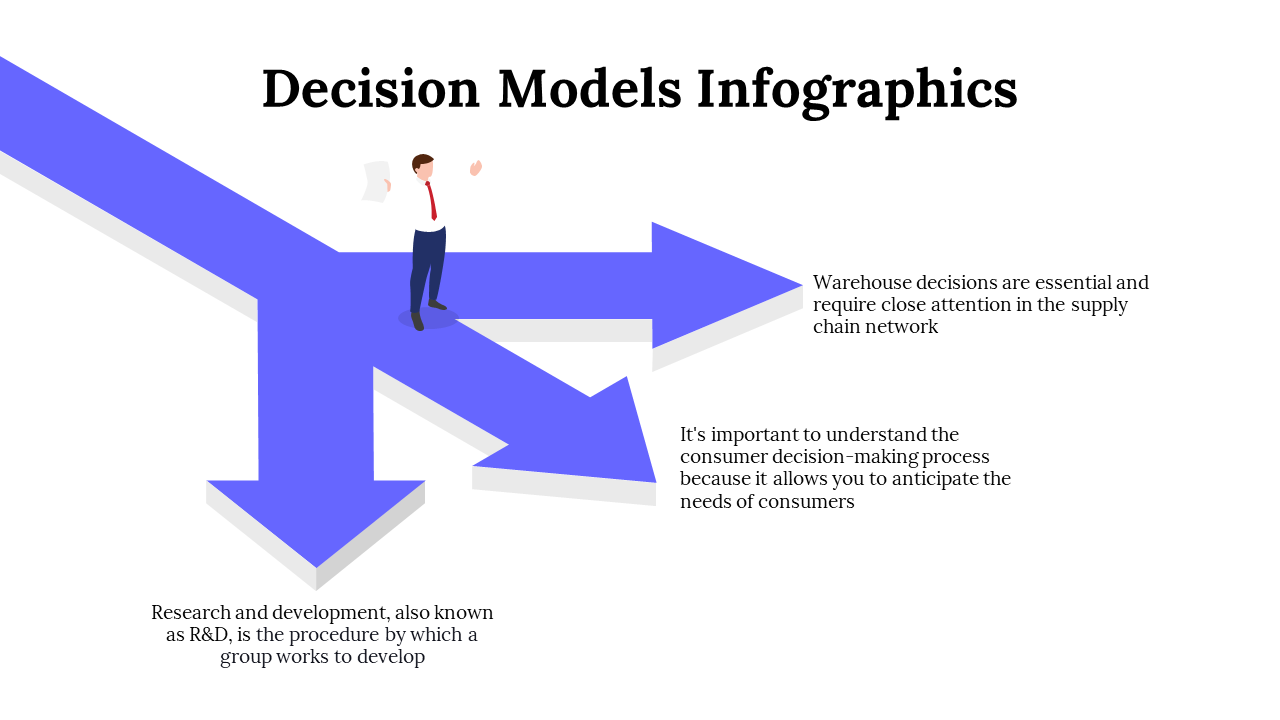 Decision Models Infographics

Warehouse decisions are essential and require close attention in the supply chain network

It's important to understand the consumer decision-making process because it allows you to anticipate the needs of consumers

Research and development, also known as R&D, is the procedure by which a group works to develop